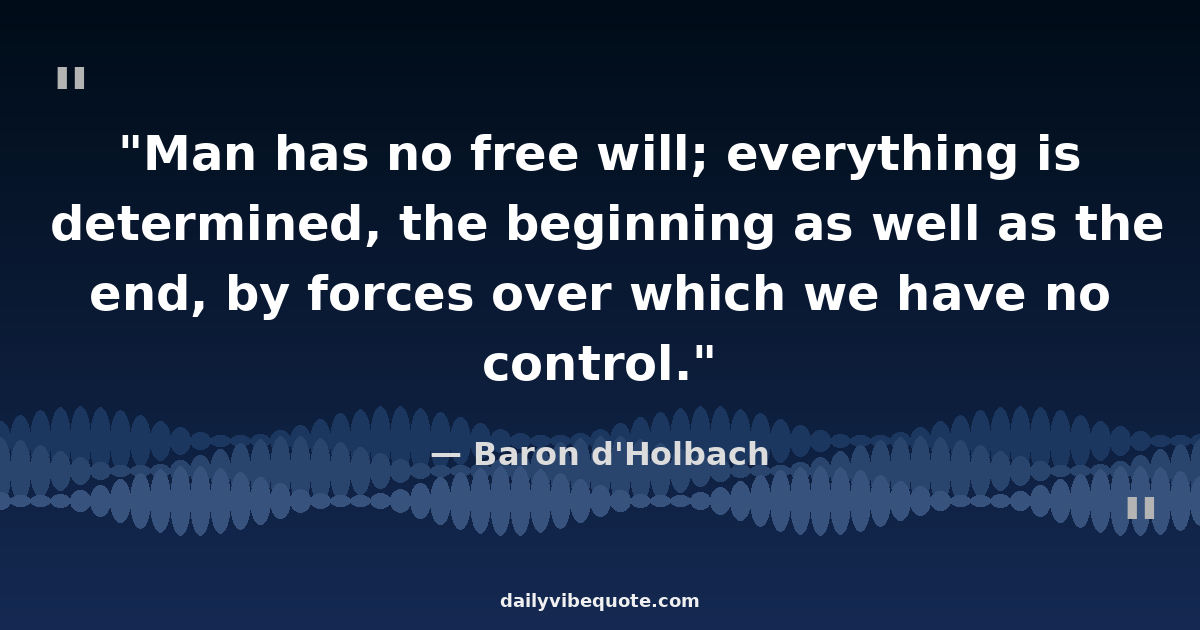 "

"Man has no free will; everything is determined, the beginning as well as the end, by forces over which we have no control."

— Baron d'Holbach

"

dailyvibequote.com